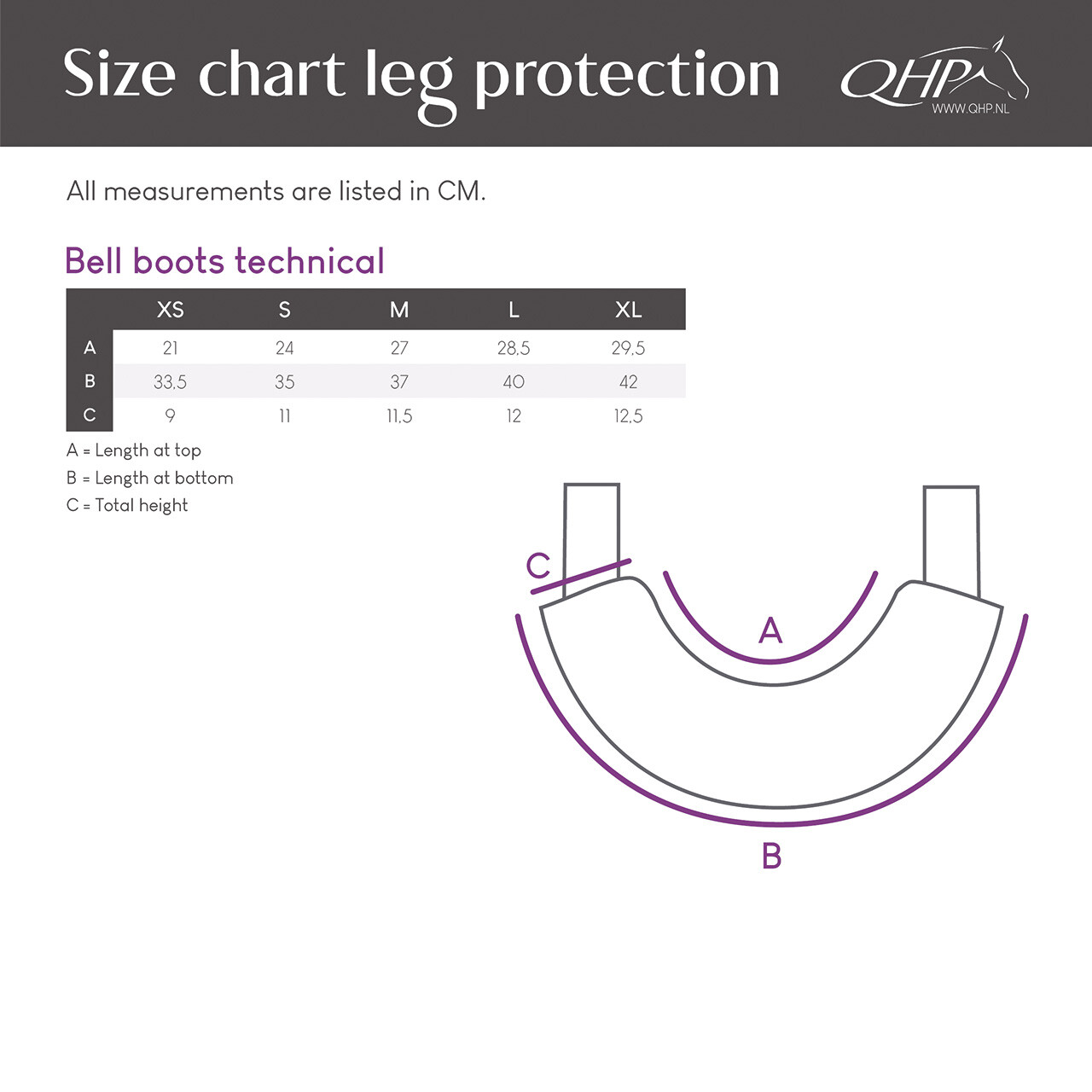 Size chart leg protection

QHP
WWW.QHP.NL

All measurements are listed in CM.

Bell boots technical

| | XS | S | M | L | XL |
|---|---|---|---|---|---|
| A | 21 | 24 | 27 | 28,5 | 29,5 |
| B | 33,5 | 35 | 37 | 40 | 42 |
| C | 9 | 11 | 11,5 | 12 | 12,5 |

A = Length at top
B = Length at bottom
C = Total height

C
A
B